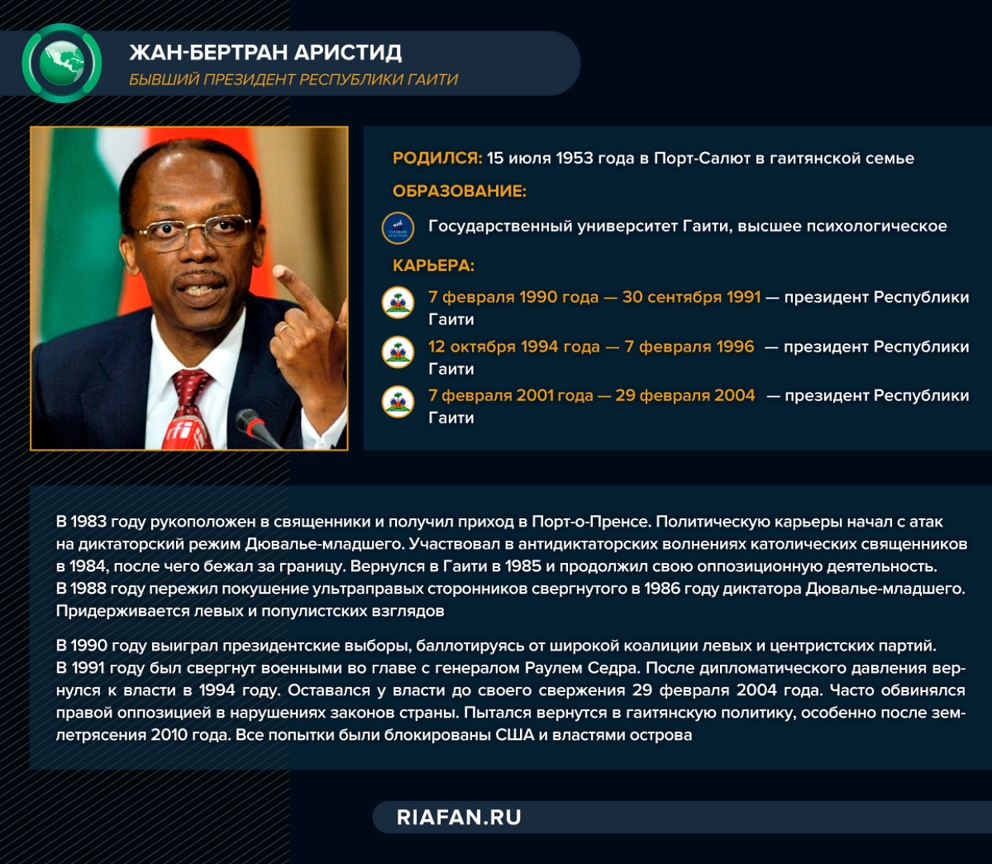 ЖАН-БЕРТРАН АРИСТИД
БЫВШИЙ ПРЕЗИДЕНТ РЕСПУБЛИКИ ГАИТИ

РОДИЛСЯ: 15 июля 1953 года в Порт-Салют в гаитянской семье

ОБРАЗОВАНИЕ:

Государственный университет Гаити, высшее психологическое

КАРЬЕРА:

7 февраля 1990 года — 30 сентября 1991 — президент Республики Гаити

12 октября 1994 года — 7 февраля 1996 — президент Республики Гаити

7 февраля 2001 года — 29 февраля 2004 — президент Республики Гаити

В 1983 году рукоположен в священники и получил приход в Порт-о-Пренсе. Политическую карьеры начал с атак на диктаторский режим Дювалье-младшего. Участвовал в антидиктаторских волнениях католических священников в 1984, после чего бежал за границу. Вернулся в Гаити в 1985 и продолжил свою оппозиционную деятельность. В 1988 году пережил покушение ультраправых сторонников свергнутого в 1986 году диктатора Дювалье-младшего. Придерживается левых и популистских взглядов

В 1990 году выиграл президентские выборы, баллотируясь от широкой коалиции левых и центристских партий. В 1991 году был свергнут военными во главе с генералом Раулем Седра. После дипломатического давления вернулся к власти в 1994 году. Оставался у власти до своего свержения 29 февраля 2004 года. Часто обвинялся правой оппозицией в нарушениях законов страны. Пытался вернутся в гаитянскую политику, особенно после землетрясения 2010 года. Все попытки были блокированы США и властями острова

RIAFAN.RU